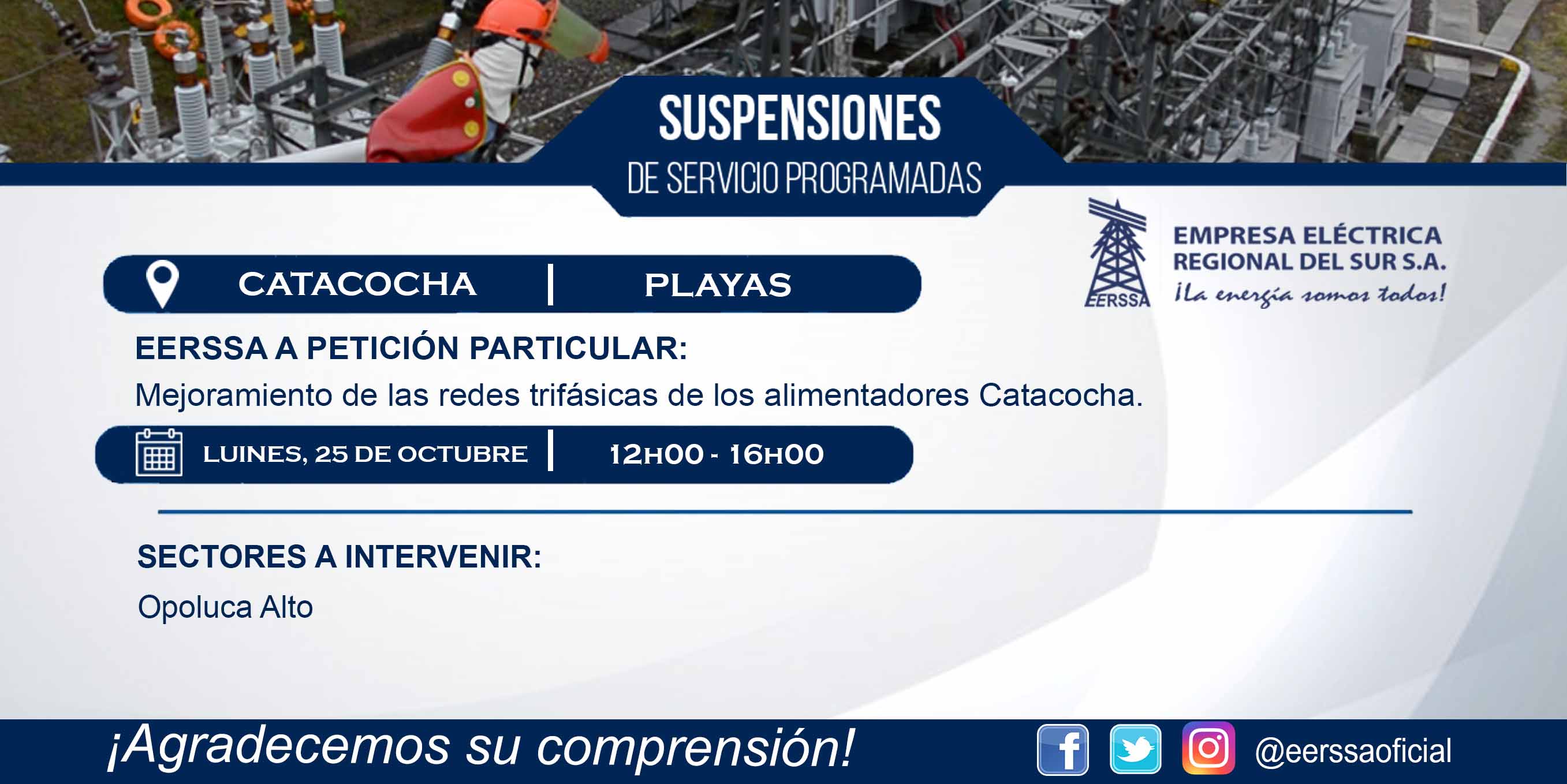 SUSPENSIONES
DE SERVICIO PROGRAMADAS

EERSSA
EMPRESA ELÉCTRICA REGIONAL DEL SUR S.A.
¡La energía somos todos!

CATACOCHA | PLAYAS

EERSSA A PETICIÓN PARTICULAR:
Mejoramiento de las redes trifásicas de los alimentadores Catacocha.

LUINES, 25 DE OCTUBRE | 12H00 - 16H00

SECTORES A INTERVENIR:
Opoluca Alto

¡Agradecemos su comprensión!
@eerssaoficial